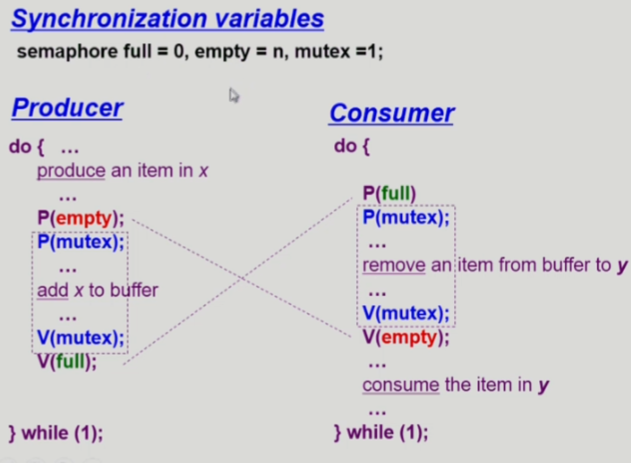 Synchronization variables
semaphore full = 0, empty = n, mutex =1;

Producer
do { ...
produce an item in x
...
P(empty);
P(mutex);
...
add x to buffer
...
V(mutex);
V(full);

} while (1);

Consumer
do {

P(full)
P(mutex);
...
remove an item from buffer to y
...
V(mutex);
V(empty);
...
consume the item in y
...
} while (1);